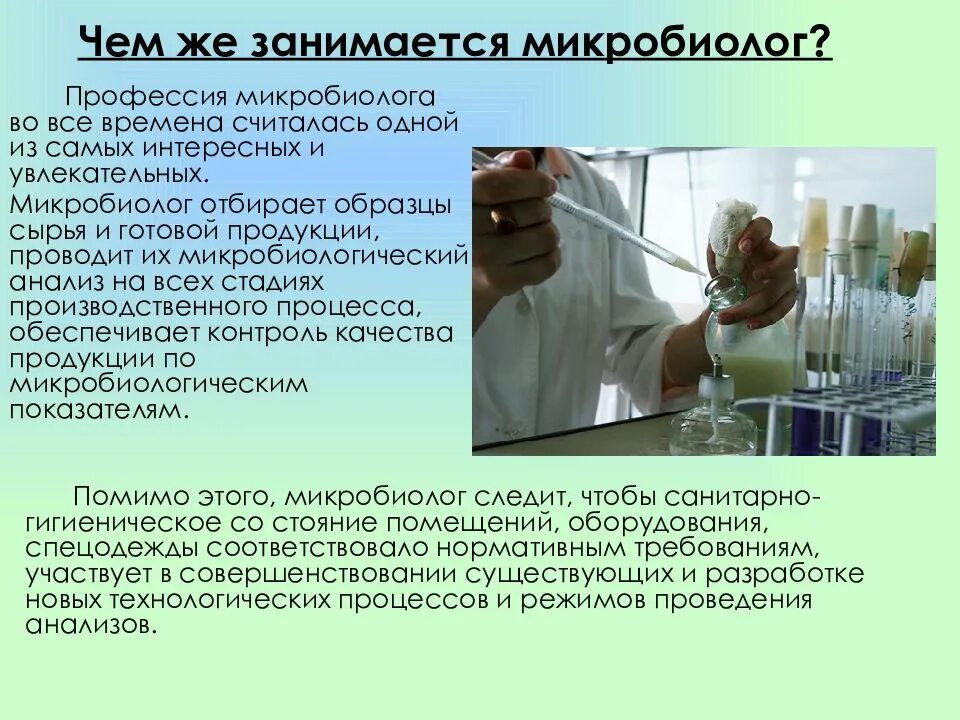 Чем же занимается микробиолог?

Профессия микробиолога во все времена считалась одной из самых интересных и увлекательных.

Микробиолог отбирает образцы сырья и готовой продукции, проводит их микробиологический анализ на всех стадиях производственного процесса, обеспечивает контроль качества продукции по микробиологическим показателям.

Помимо этого, микробиолог следит, чтобы санитарно-гигиеническое со стояние помещений, оборудования, спецодежды соответствовало нормативным требованиям, участвует в совершенствовании существующих и разработке новых технологических процессов и режимов проведения анализов.